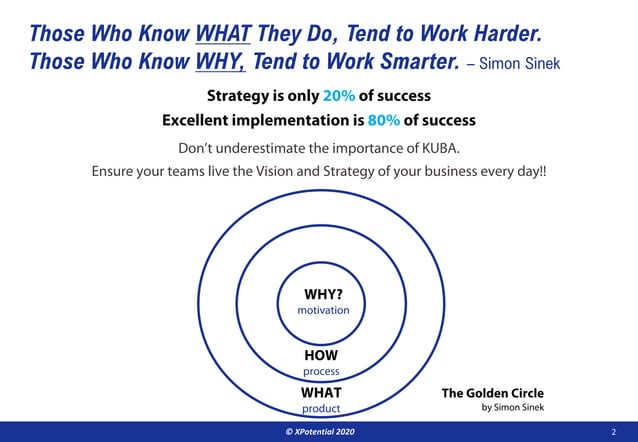 Those Who Know WHAT They Do, Tend to Work Harder.
Those Who Know WHY, Tend to Work Smarter. – Simon Sinek

Strategy is only 20% of success

Excellent implementation is 80% of success

Don't underestimate the importance of KUBA.

Ensure your teams live the Vision and Strategy of your business every day!!

WHY?
motivation

HOW
process

WHAT
product

The Golden Circle
by Simon Sinek

© XPotential 2020

2